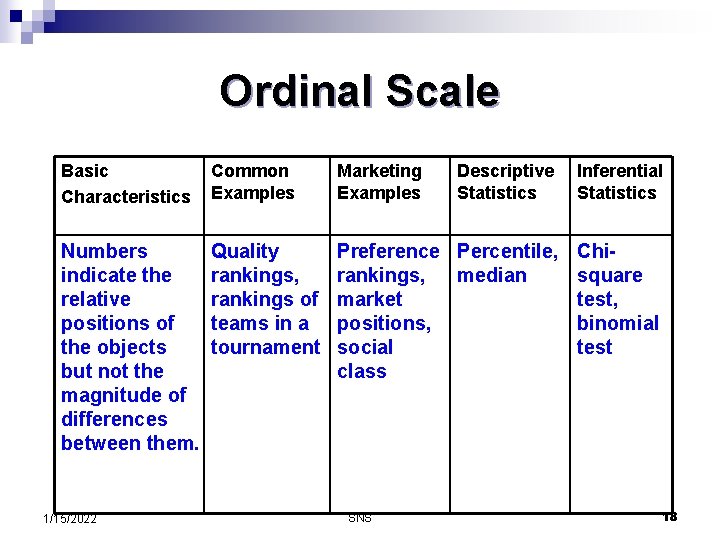 Ordinal Scale

| Basic Characteristics | Common Examples | Marketing Examples | Descriptive Statistics | Inferential Statistics |
|---|---|---|---|---|
| Numbers indicate the relative positions of the objects but not the magnitude of differences between them. | Quality rankings, rankings of teams in a tournament | Preference rankings, market positions, social class | Percentile, median | Chi-square test, binomial test |

1/15/2022 SNS 18